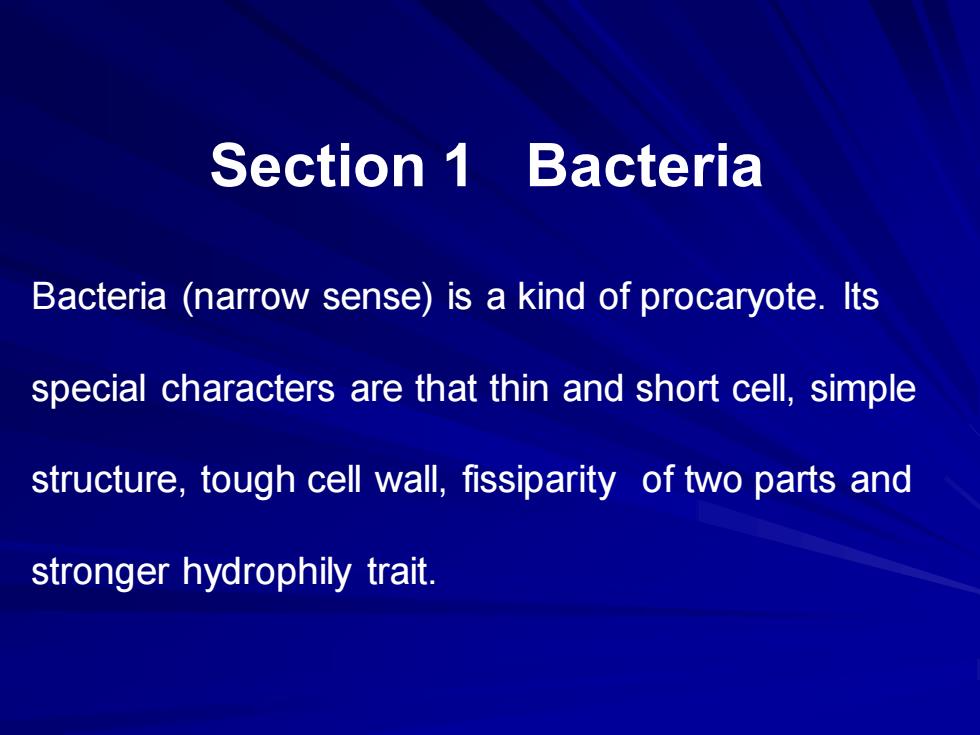 Section 1   Bacteria

Bacteria (narrow sense) is a kind of procaryote. Its special characters are that thin and short cell, simple structure, tough cell wall, fissiparity  of two parts and stronger hydrophily trait.